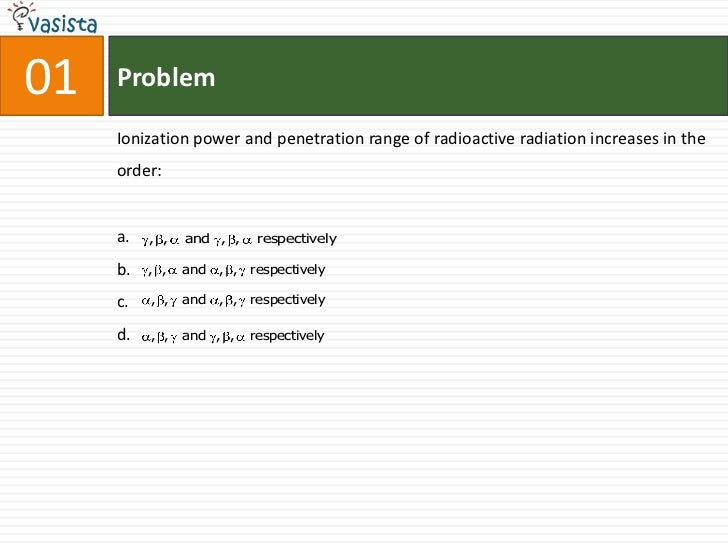 vasista

01

Problem

Ionization power and penetration range of radioactive radiation increases in the order:

a. $\gamma, \beta, \alpha$ and $\gamma, \beta, \alpha$ respectively

b. $\gamma, \beta, \alpha$ and $\alpha, \beta, \gamma$ respectively

c. $\alpha, \beta, \gamma$ and $\alpha, \beta, \gamma$ respectively

d. $\alpha, \beta, \gamma$ and $\gamma, \beta, \alpha$ respectively